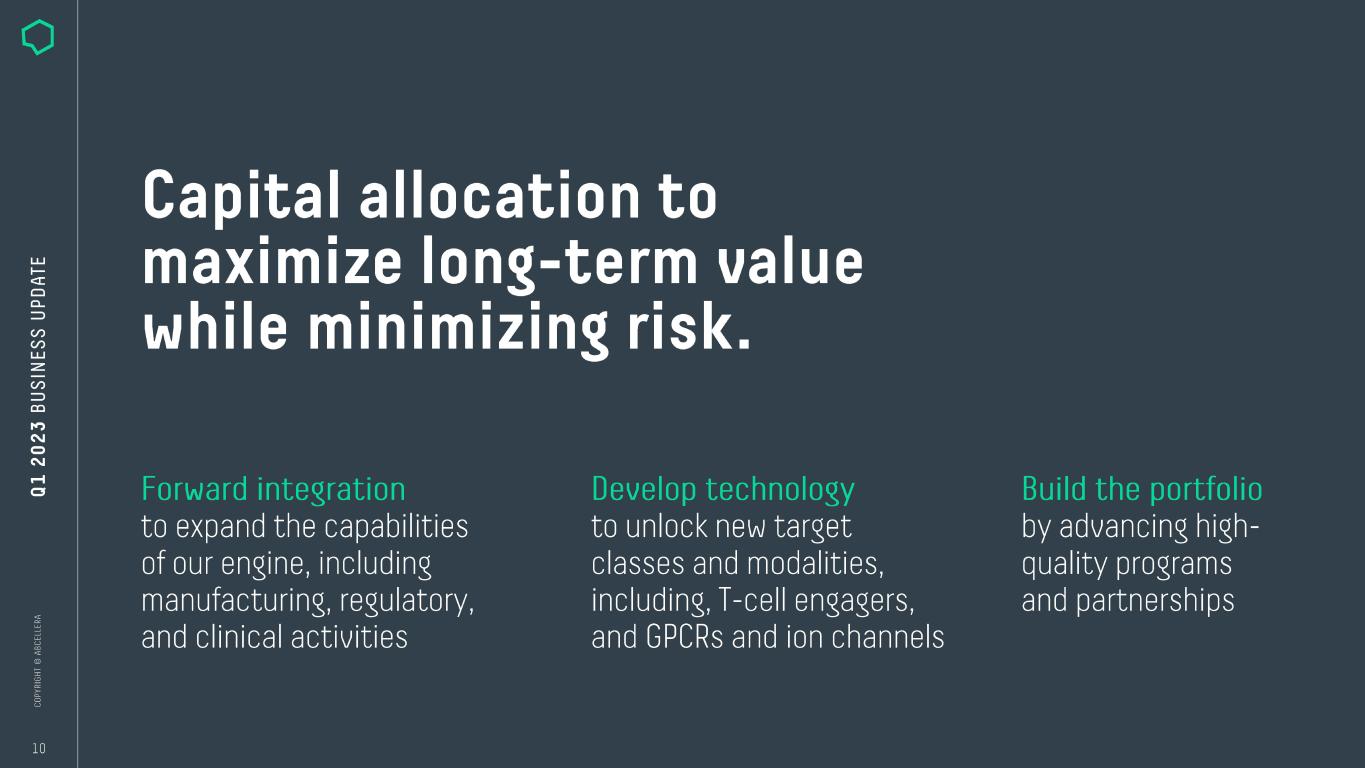 Q1 2023 BUSINESS UPDATE

Capital allocation to maximize long-term value while minimizing risk.

Forward integration
to expand the capabilities of our engine, including manufacturing, regulatory, and clinical activities

Develop technology
to unlock new target classes and modalities, including, T-cell engagers, and GPCRs and ion channels

Build the portfolio
by advancing high-quality programs and partnerships

COPYRIGHT © ABCELLERA

10